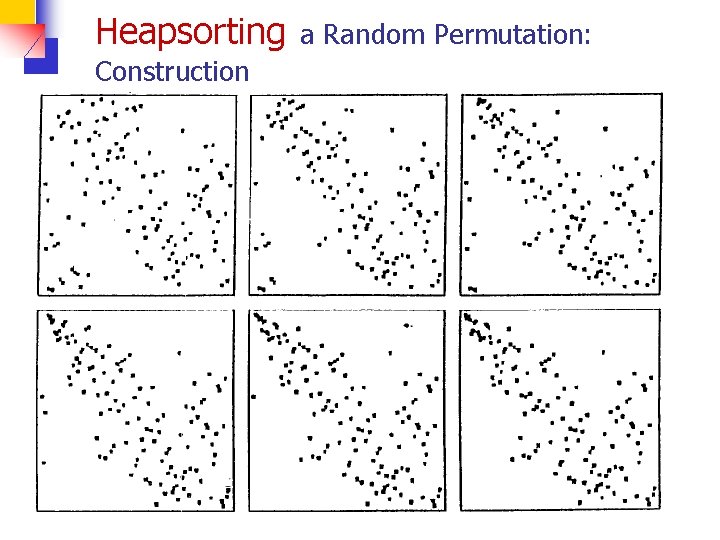 Heapsorting a Random Permutation: Construction